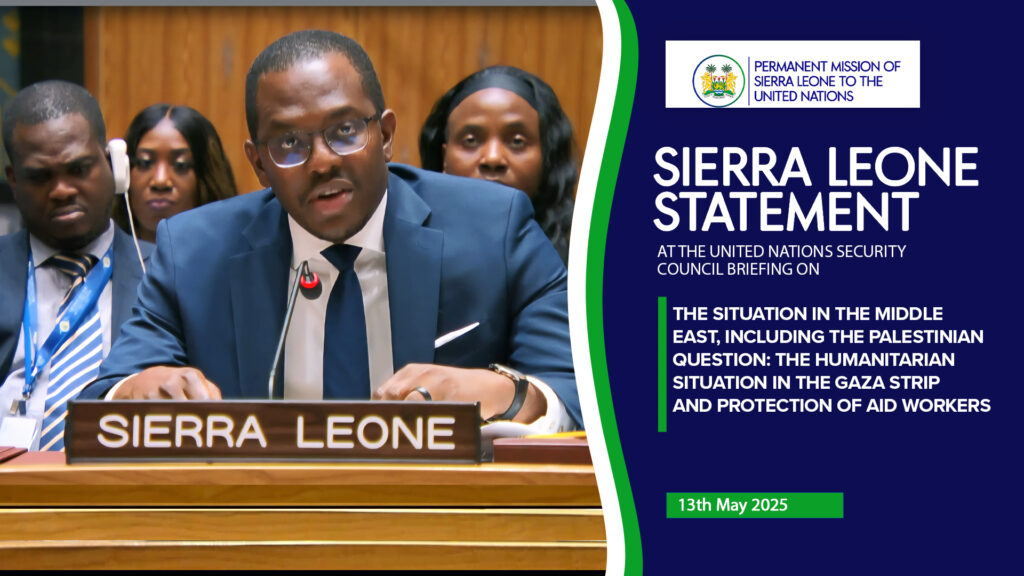 SIERRA LEONE

PERMANENT MISSION OF SIERRA LEONE TO THE UNITED NATIONS

SIERRA LEONE STATEMENT

AT THE UNITED NATIONS SECURITY COUNCIL BRIEFING ON

THE SITUATION IN THE MIDDLE EAST, INCLUDING THE PALESTINIAN QUESTION: THE HUMANITARIAN SITUATION IN THE GAZA STRIP AND PROTECTION OF AID WORKERS

13th May 2025